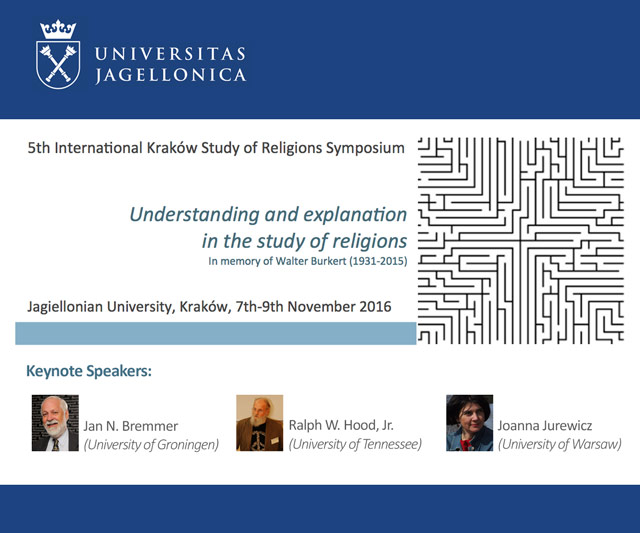 UNIVERSITAS JAGELLONICA

5th International Kraków Study of Religions Symposium

Understanding and explanation in the study of religions

In memory of Walter Burkert (1931-2015)

Jagiellonian University, Kraków, 7th-9th November 2016

Keynote Speakers:

Jan N. Bremmer (University of Groningen)

Ralph W. Hood, Jr. (University of Tennessee)

Joanna Jurewicz (University of Warsaw)